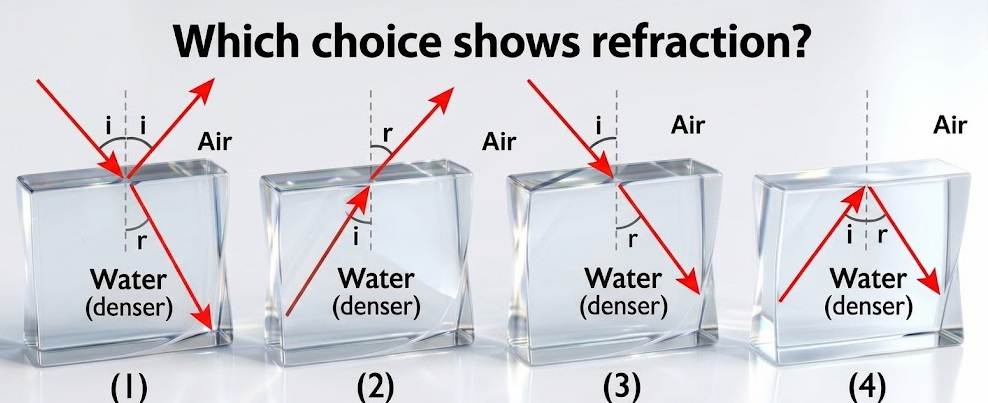 Which choice shows refraction?

i i Air r Water (denser) (1)

r Air i Water (denser) (2)

i Air r Water (denser) (3)

Air i r Water (denser) (4)